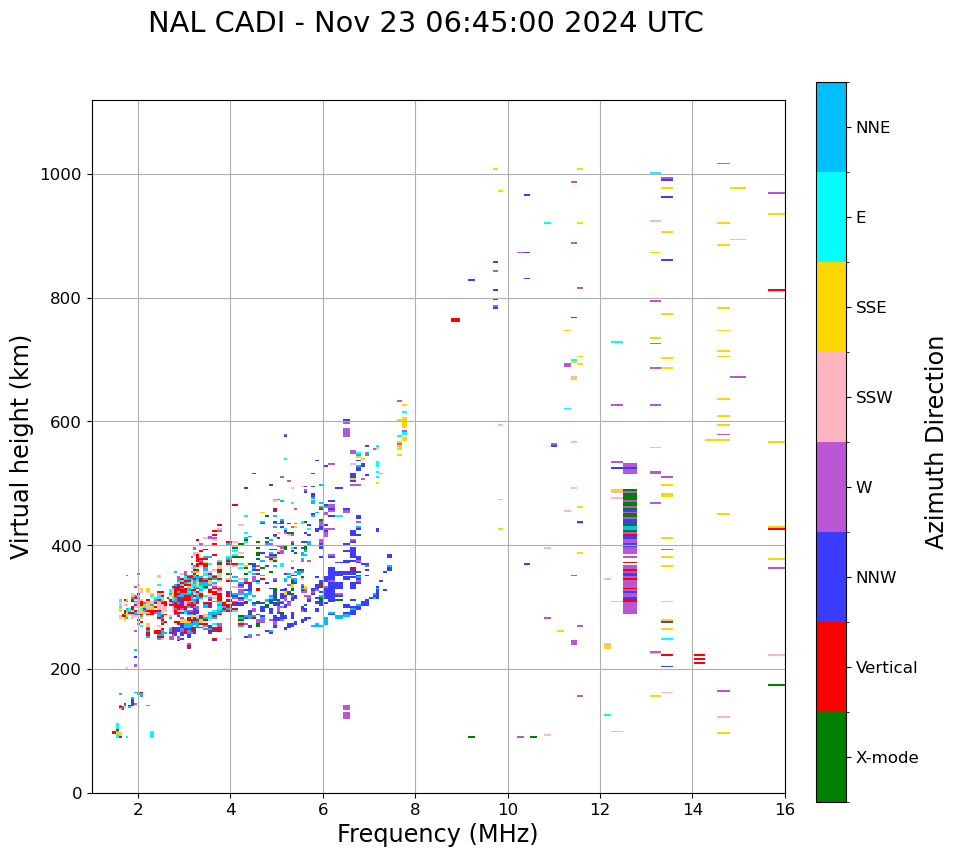 NAL CADI - Nov 23 06:45:00 2024 UTC

Virtual height (km)

1000
800
600
400
200
0

2
4
6
8
10
12
14
16

Frequency (MHz)

NNE
E
SSE
SSW
W
NNW
Vertical
X-mode

Azimuth Direction